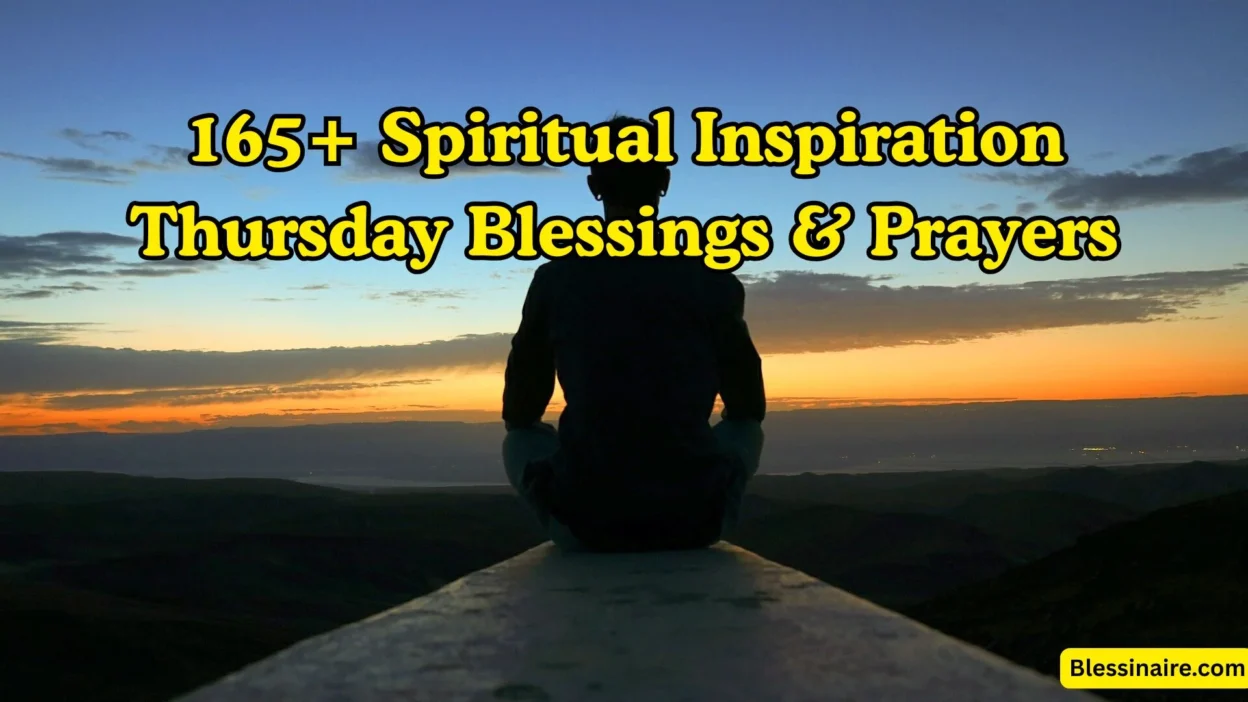 165+ Spiritual Inspiration Thursday Blessings & Prayers

Blessinaire.com